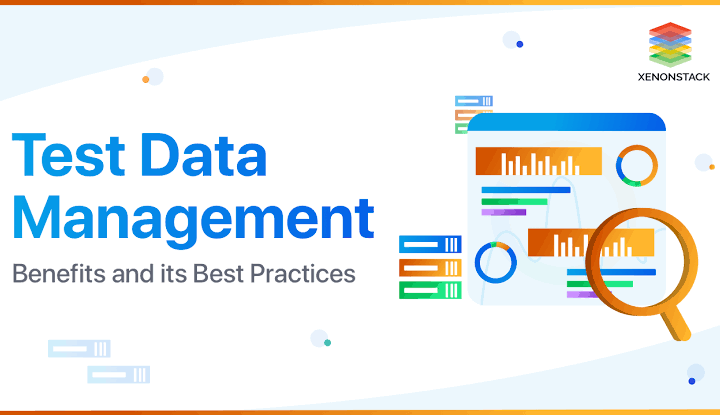 XENONSTACK

Test Data Management

Benefits and its Best Practices